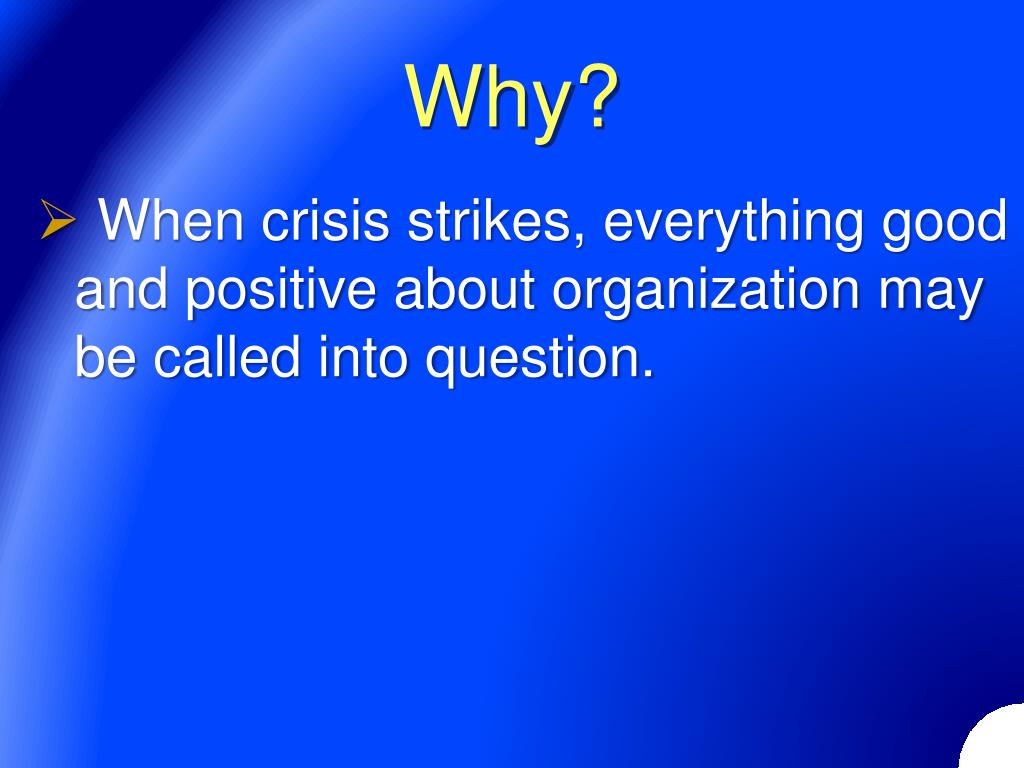 Why?

➢ When crisis strikes, everything good and positive about organization may be called into question.